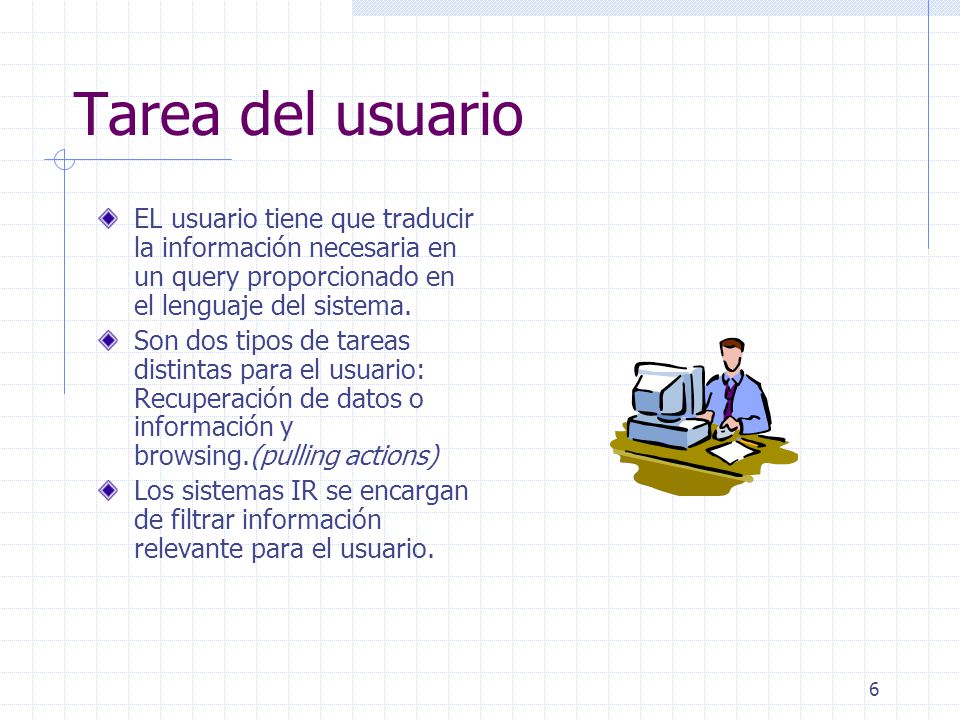 Tarea del usuario

EL usuario tiene que traducir la información necesaria en un query proporcionado en el lenguaje del sistema.

Son dos tipos de tareas distintas para el usuario: Recuperación de datos o información y browsing.(pulling actions)

Los sistemas IR se encargan de filtrar información relevante para el usuario.

6